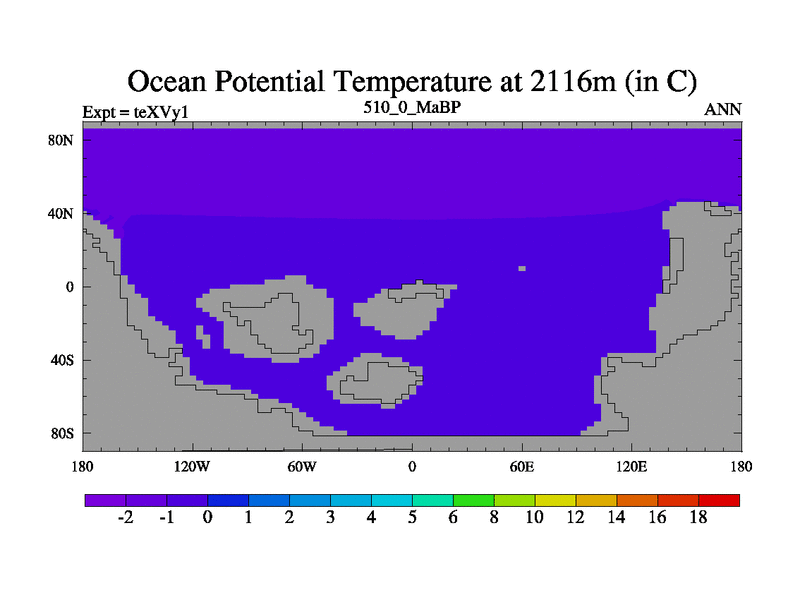 Ocean Potential Temperature at 2116m (in C)

Expt = teXVy1

510_0_MaBP

ANN

80N

40N

0

40S

80S

180

120W

60W

0

60E

120E

180

-2 -1 0 1 2 3 4 5 6 8 10 12 14 16 18